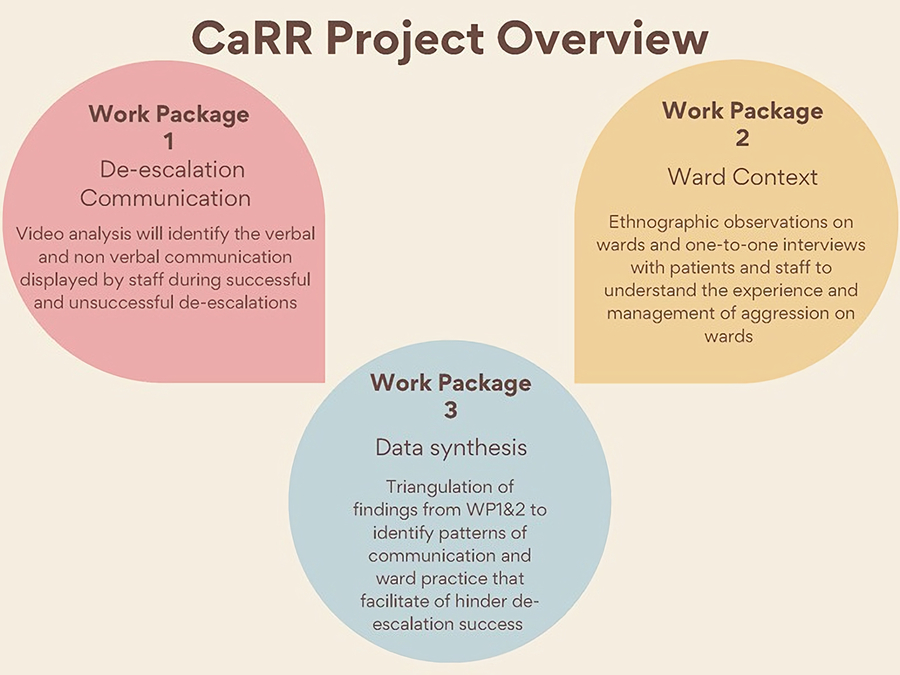 CaRR Project Overview

Work Package 1
De-escalation Communication

Video analysis will identify the verbal and non verbal communication displayed by staff during successful and unsuccessful de-escalations

Work Package 2
Ward Context

Ethnographic observations on wards and one-to-one interviews with patients and staff to understand the experience and management of aggression on wards

Work Package 3
Data synthesis

Triangulation of findings from WP1&2 to identify patterns of communication and ward practice that facilitate of hinder de-escalation success